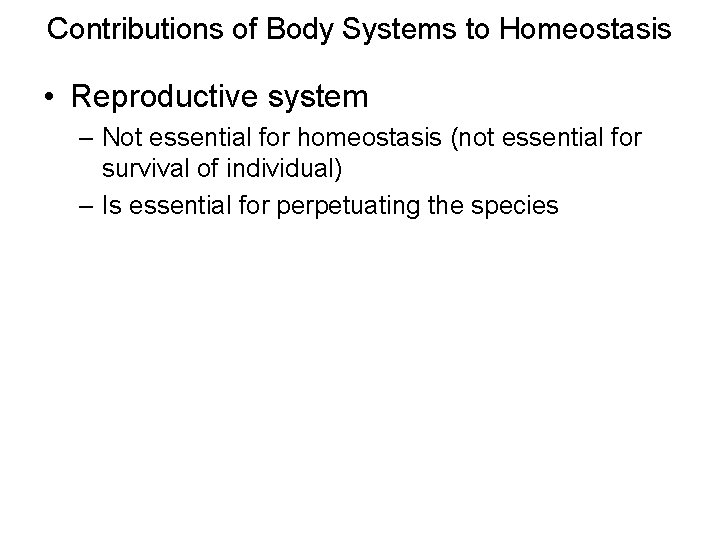 Contributions of Body Systems to Homeostasis

• Reproductive system
– Not essential for homeostasis (not essential for survival of individual)
– Is essential for perpetuating the species